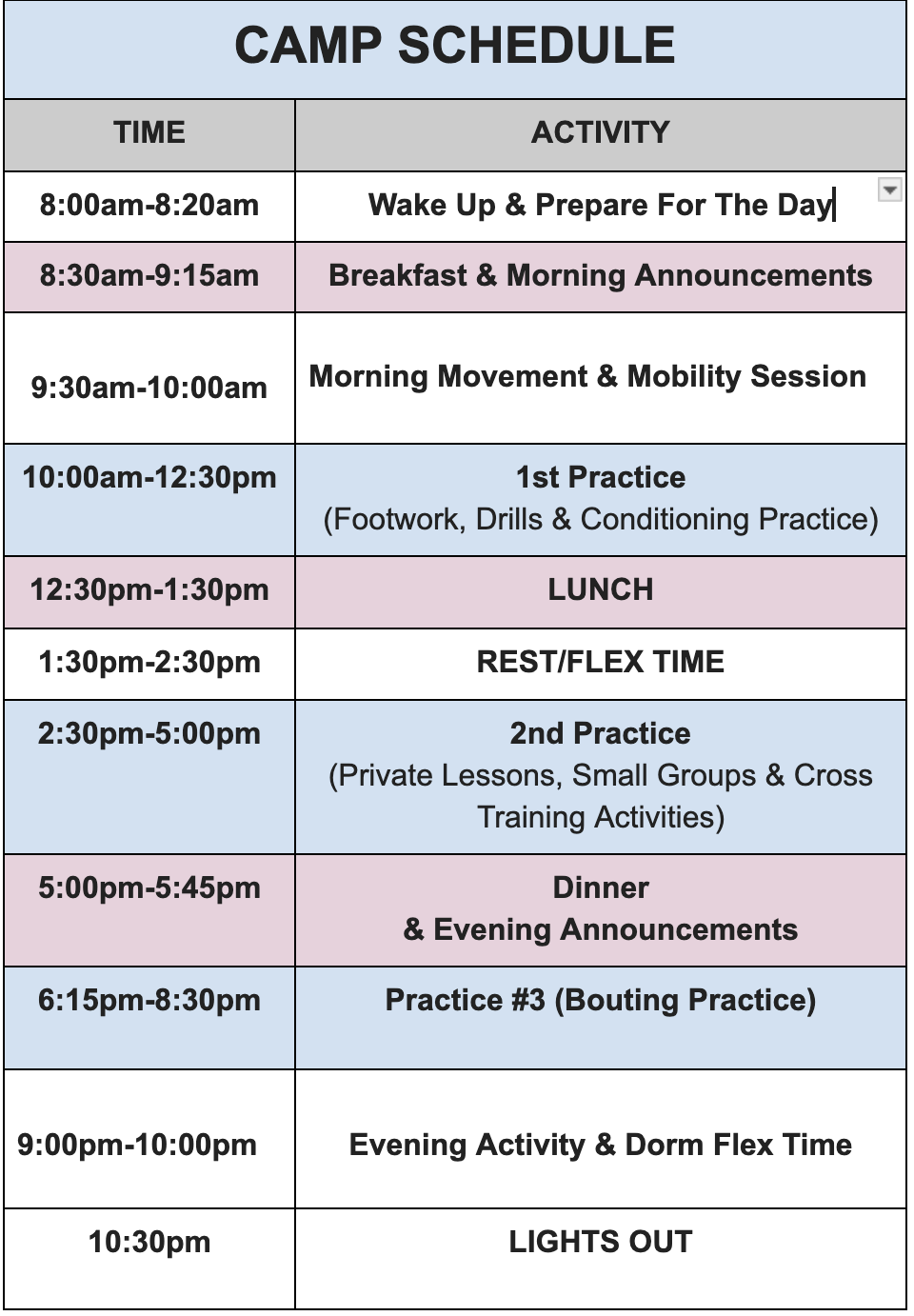 CAMP SCHEDULE

| TIME | ACTIVITY |
|---|---|
| 8:00am-8:20am | Wake Up & Prepare For The Day |
| 8:30am-9:15am | Breakfast & Morning Announcements |
| 9:30am-10:00am | Morning Movement & Mobility Session |
| 10:00am-12:30pm | 1st Practice (Footwork, Drills & Conditioning Practice) |
| 12:30pm-1:30pm | LUNCH |
| 1:30pm-2:30pm | REST/FLEX TIME |
| 2:30pm-5:00pm | 2nd Practice (Private Lessons, Small Groups & Cross Training Activities) |
| 5:00pm-5:45pm | Dinner & Evening Announcements |
| 6:15pm-8:30pm | Practice #3 (Bouting Practice) |
| 9:00pm-10:00pm | Evening Activity & Dorm Flex Time |
| 10:30pm | LIGHTS OUT |